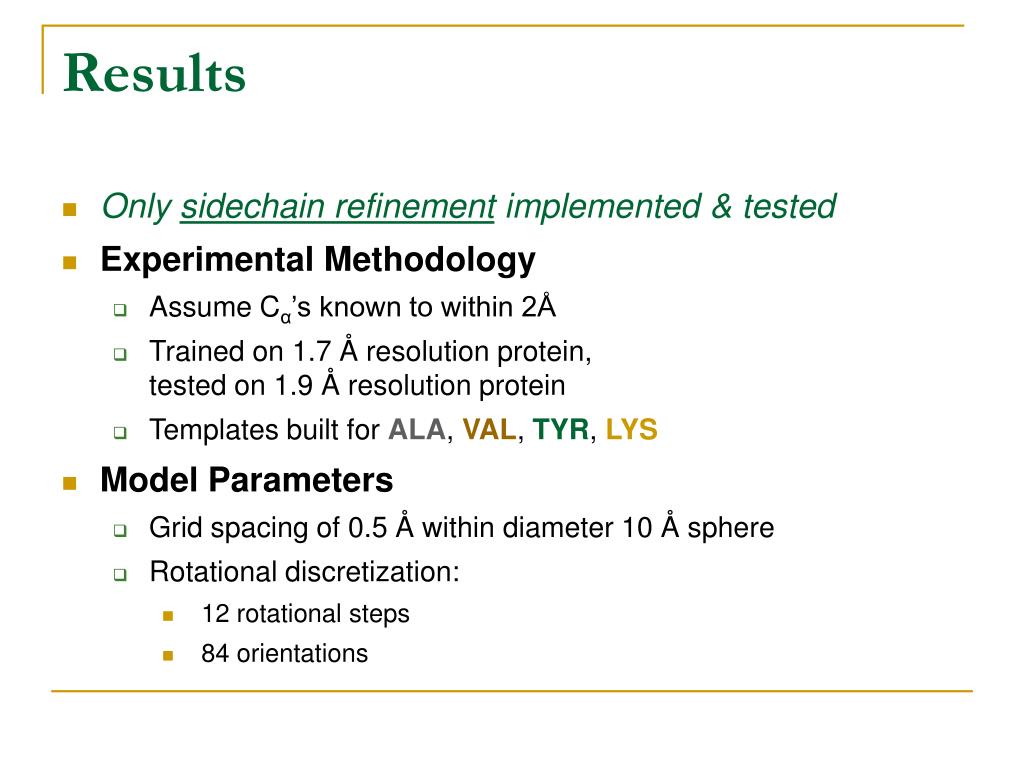 Results

Only sidechain refinement implemented & tested

Experimental Methodology

Assume $C_\alpha$'s known to within 2Å

Trained on 1.7 Å resolution protein, tested on 1.9 Å resolution protein

Templates built for ALA, VAL, TYR, LYS

Model Parameters

Grid spacing of 0.5 Å within diameter 10 Å sphere

Rotational discretization:

12 rotational steps

84 orientations